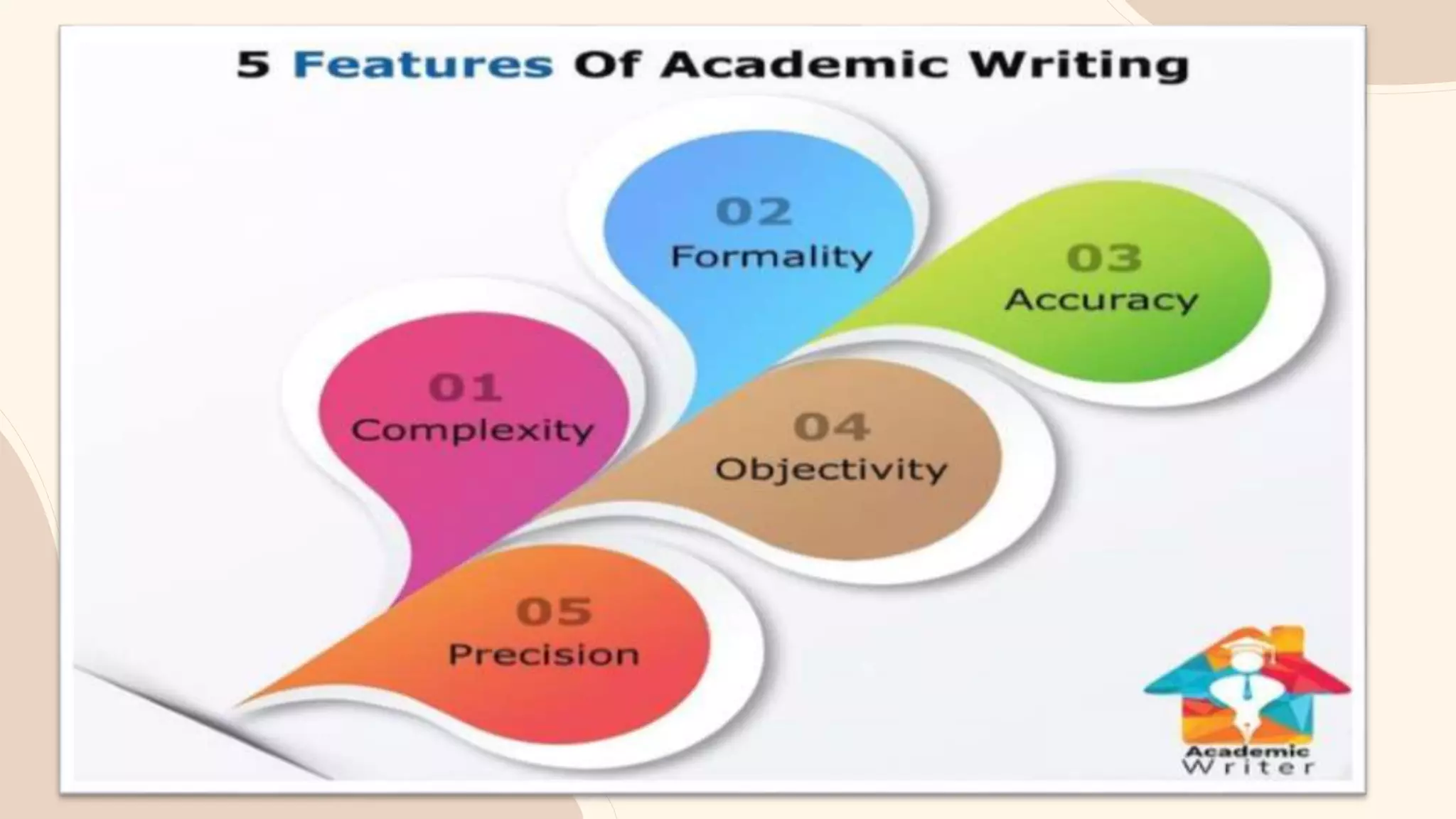 5 Features Of Academic Writing

01
Complexity

02
Formality

03
Accuracy

04
Objectivity

05
Precision

Academic
Writer